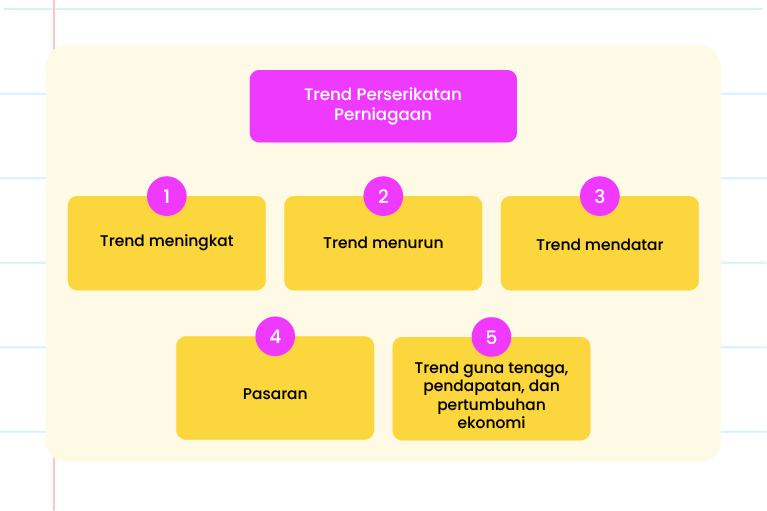 Trend Perserikatan Perniagaan

1
Trend meningkat

2
Trend menurun

3
Trend mendatar

4
Pasaran

5
Trend guna tenaga, pendapatan, dan pertumbuhan ekonomi